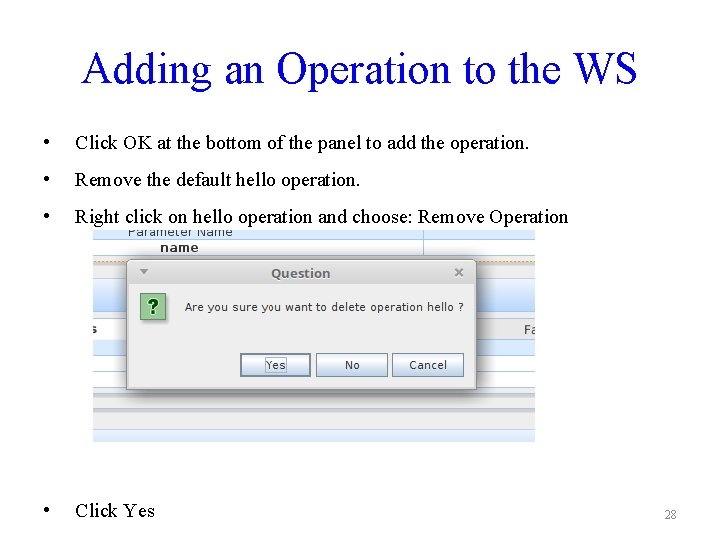 Adding an Operation to the WS

• Click OK at the bottom of the panel to add the operation.

• Remove the default hello operation.

• Right click on hello operation and choose: Remove Operation

Parameter Name
name

Question

?

Are you sure you want to delete operation hello ?

s

Fa

Yes No Cancel

• Click Yes

28